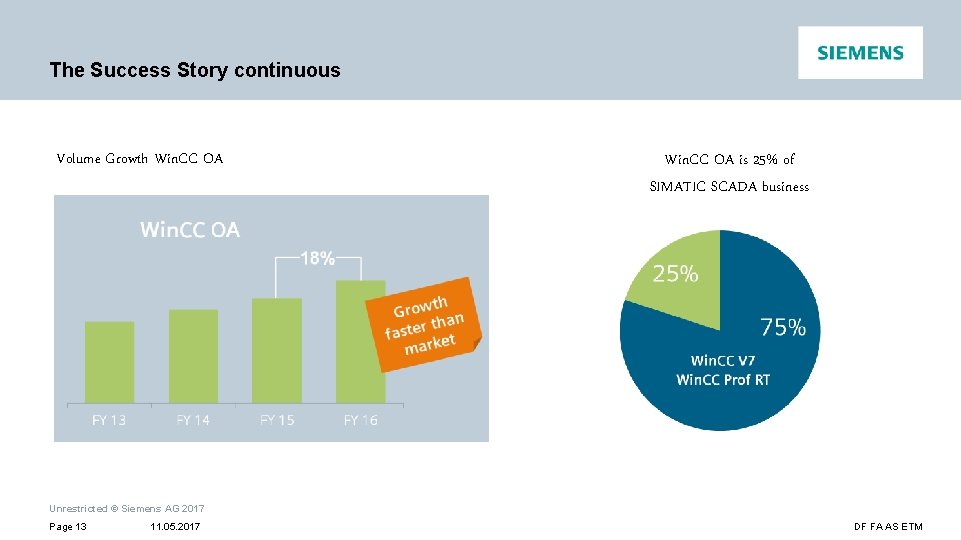 The Success Story continuous

SIEMENS

Volume Growth WinCC OA

WinCC OA

18%

Growth faster than market

FY 13 FY 14 FY 15 FY 16

WinCC OA is 25% of SIMATIC SCADA business

25%

75%

WinCC V7
WinCC Prof RT

Unrestricted © Siemens AG 2017

Page 13 11.05.2017

DF FA AS ETM